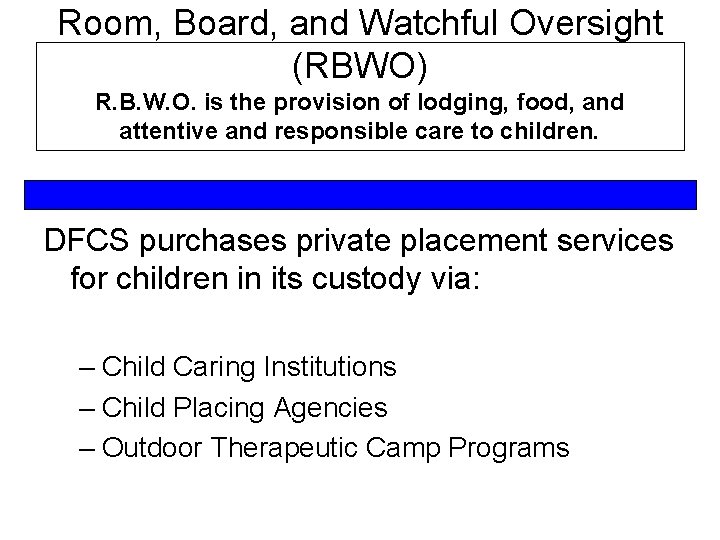 Room, Board, and Watchful Oversight (RBWO)

R.B.W.O. is the provision of lodging, food, and attentive and responsible care to children.

DFCS purchases private placement services for children in its custody via:

– Child Caring Institutions
– Child Placing Agencies
– Outdoor Therapeutic Camp Programs